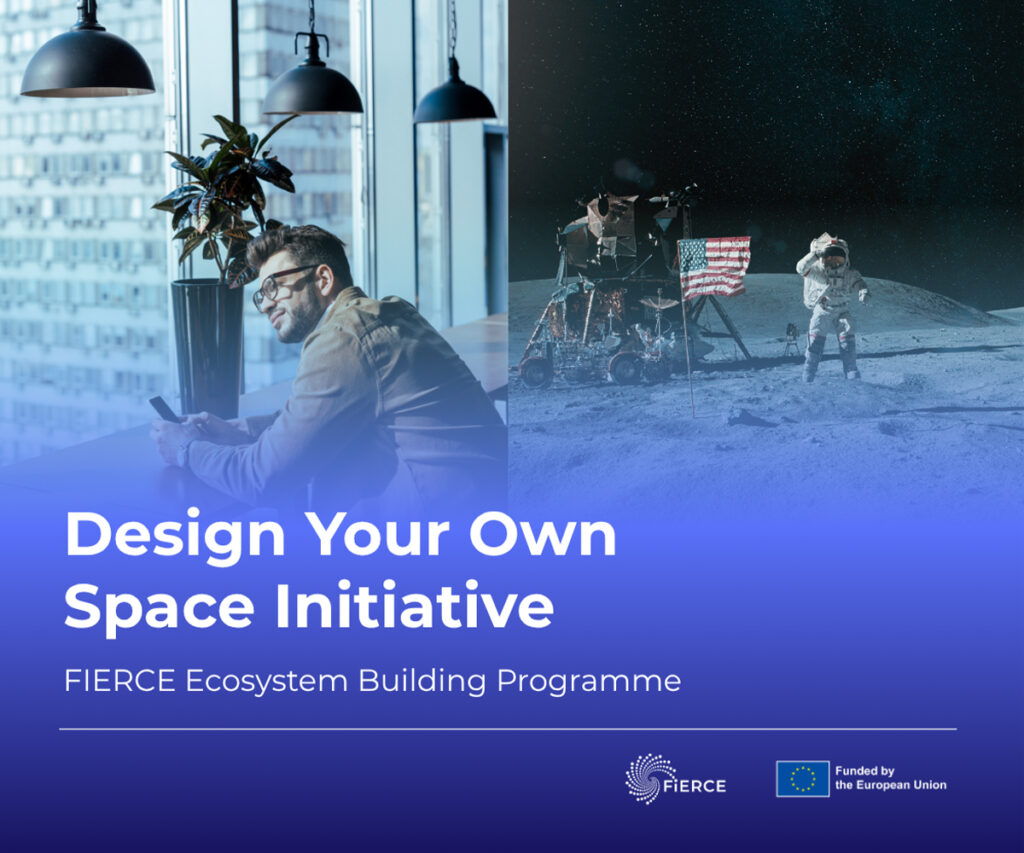 Design Your Own Space Initiative

FIERCE Ecosystem Building Programme

FIERCE

Funded by the European Union